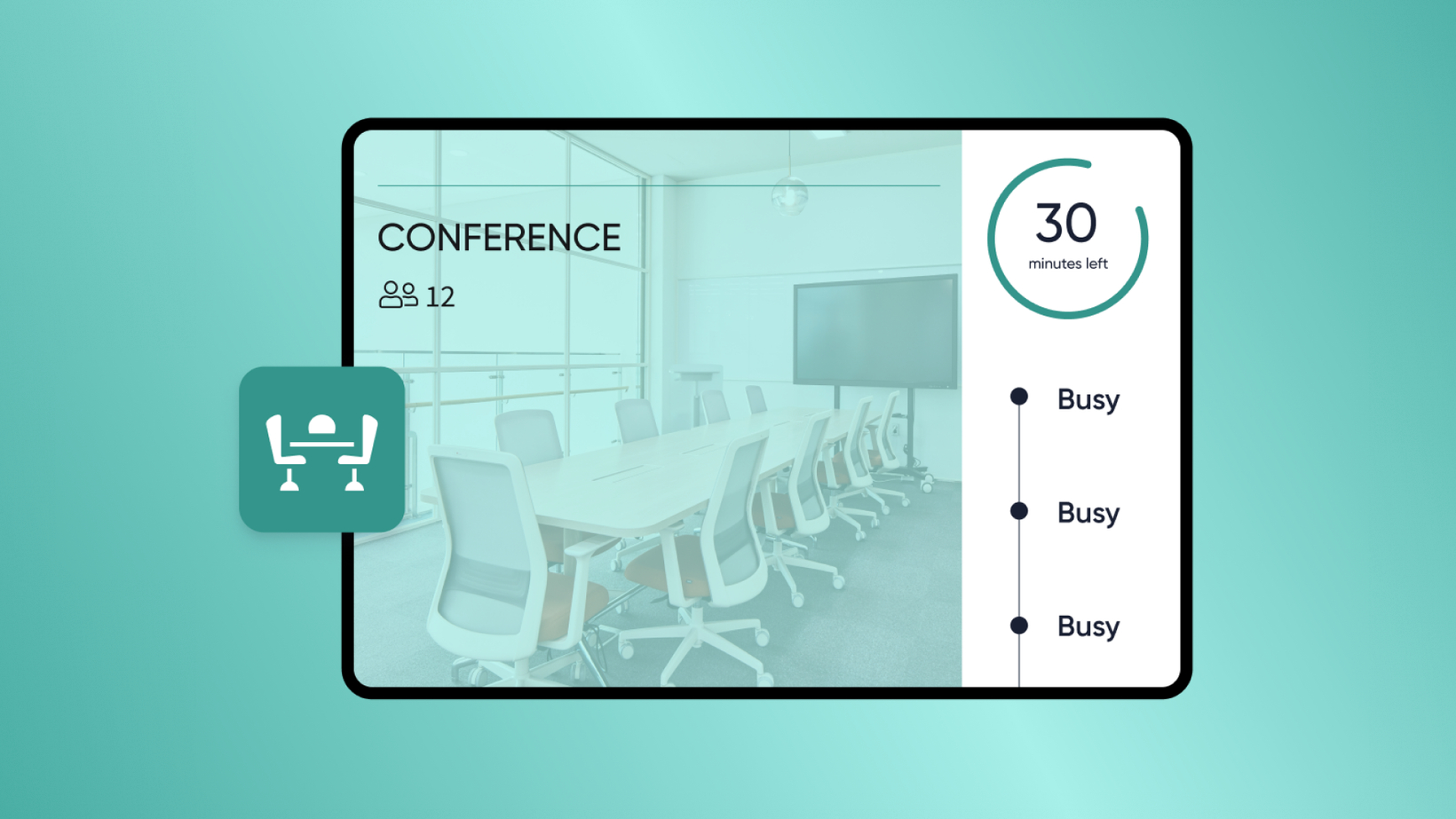 CONFERENCE

12

30
minutes left

Busy

Busy

Busy